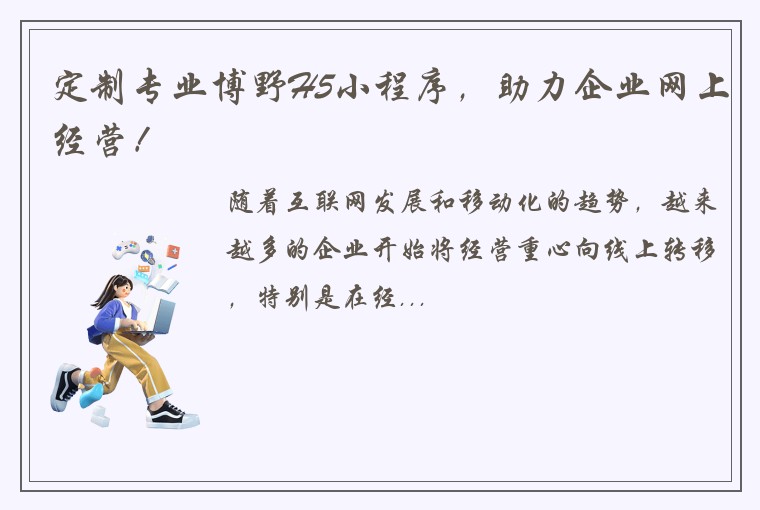 定制专业博野H5小程序，助力企业网上经营！

随着互联网发展和移动化的趋势，越来越多的企业开始将经营重心向线上转移，特别是在经...